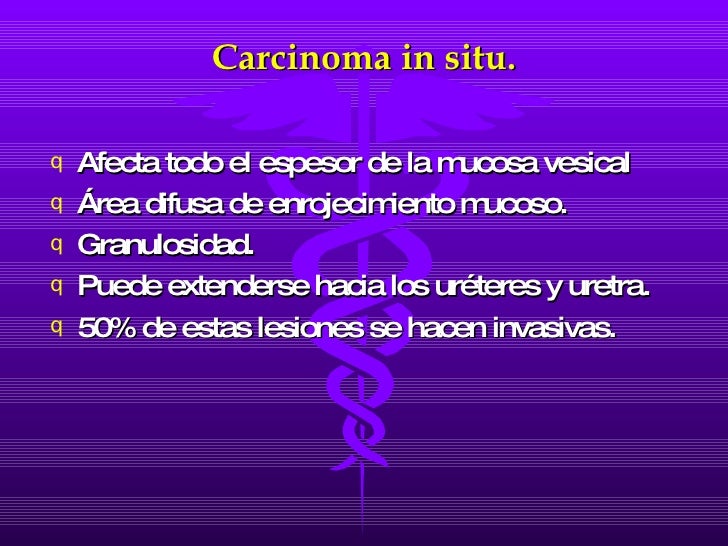 Carcinoma in situ.

q Afecta todo el espesor de la mucosa vesical
q Área difusa de enrojecimiento mucoso.
q Granulosidad.
q Puede extenderse hacia los uréteres y uretra.
q 50% de estas lesiones se hacen invasivas.